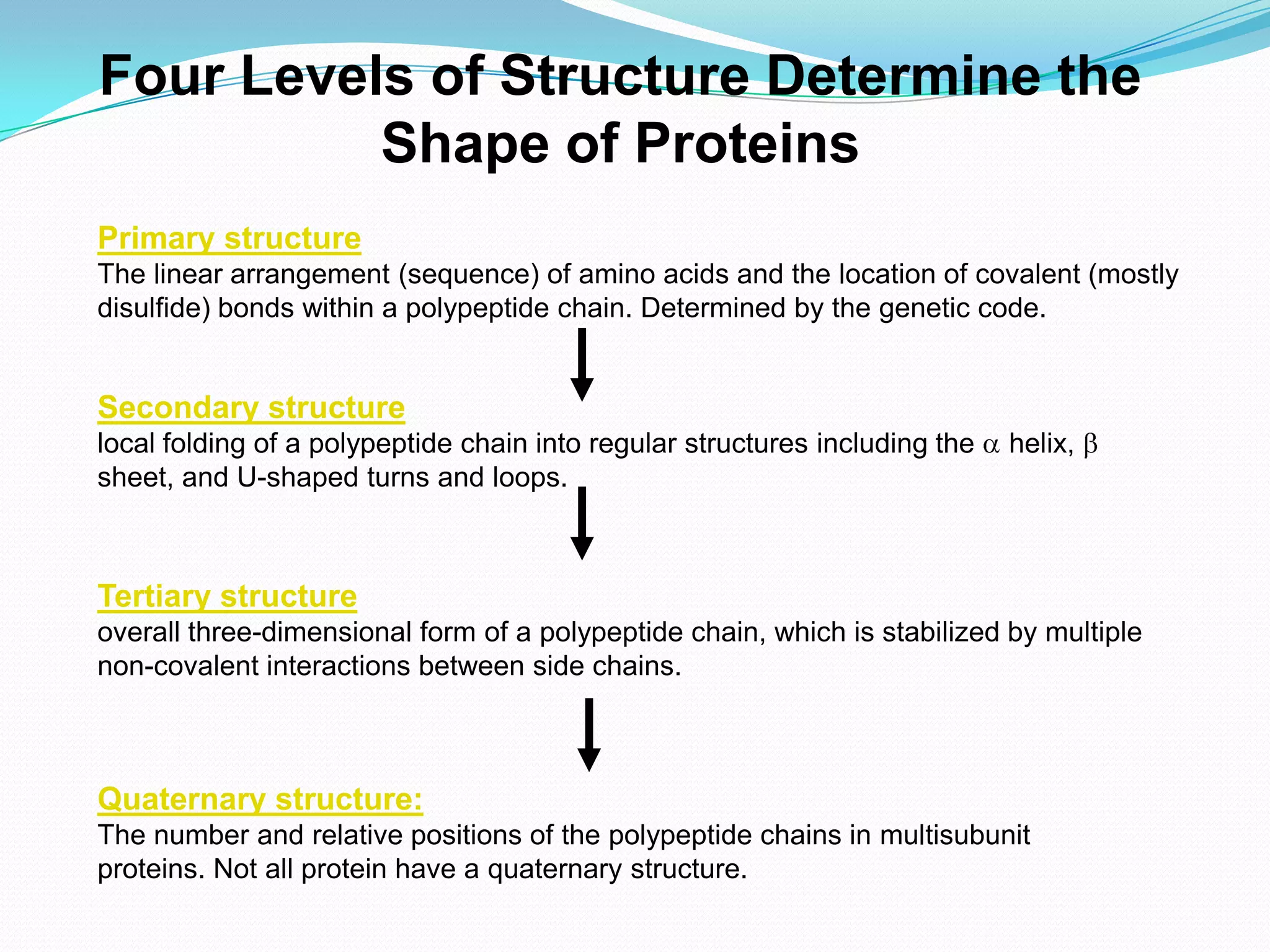 Four Levels of Structure Determine the Shape of Proteins

Primary structure
The linear arrangement (sequence) of amino acids and the location of covalent (mostly disulfide) bonds within a polypeptide chain. Determined by the genetic code.

Secondary structure
local folding of a polypeptide chain into regular structures including the $\alpha$ helix, $\beta$ sheet, and U-shaped turns and loops.

Tertiary structure
overall three-dimensional form of a polypeptide chain, which is stabilized by multiple non-covalent interactions between side chains.

Quaternary structure:
The number and relative positions of the polypeptide chains in multisubunit proteins. Not all protein have a quaternary structure.